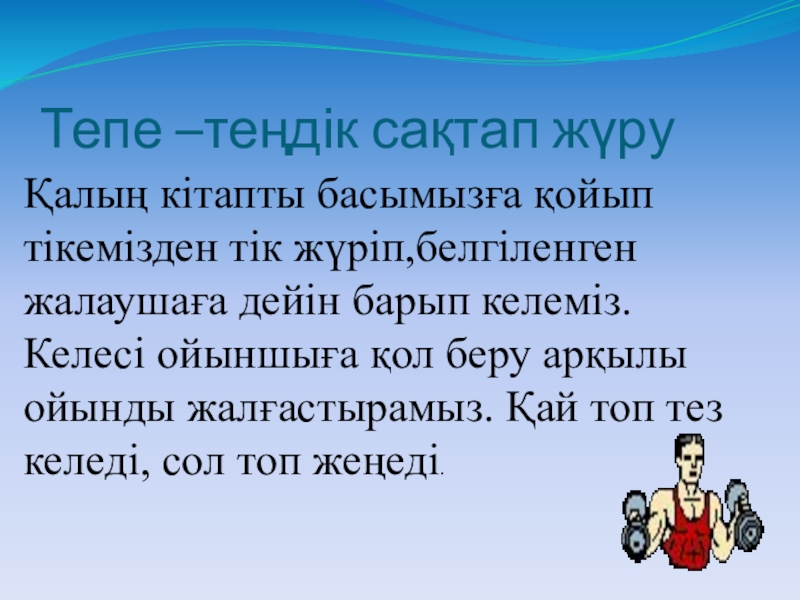 Тепе –теңдік сақтап жүру

Қалың кітапты басымызға қойып тікемізден тік жүріп,белгіленген жалаушаға дейін барып келеміз. Келесі ойыншыға қол беру арқылы ойынды жалғастырамыз. Қай топ тез келеді, сол топ жеңеді.